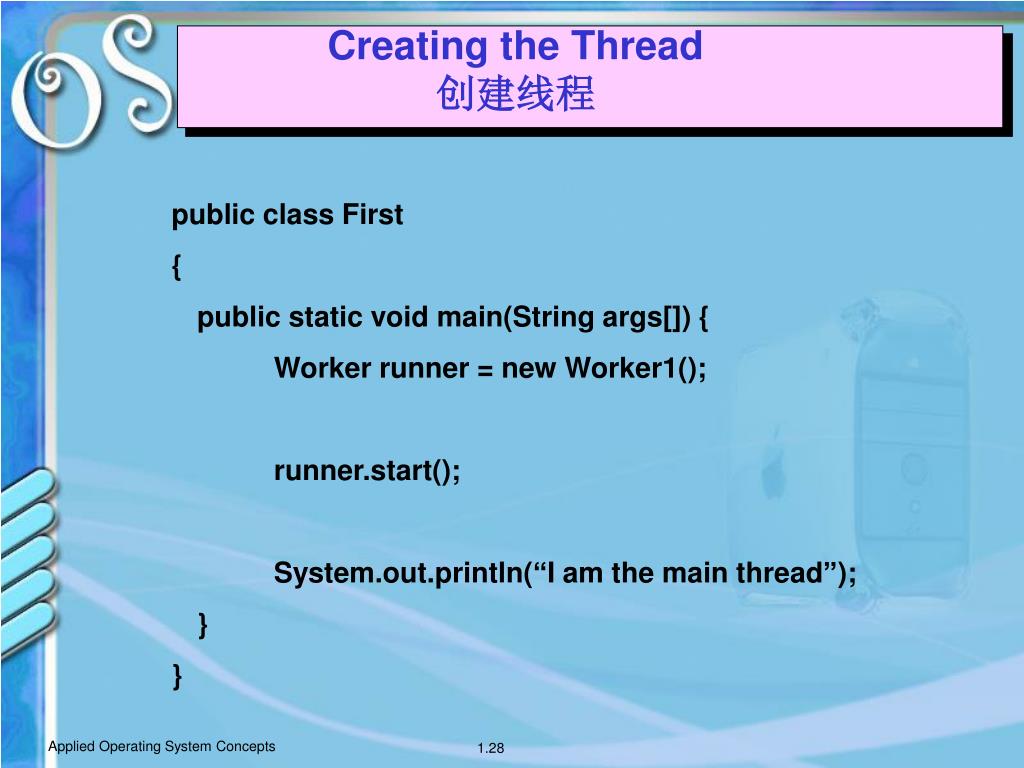 OS

Creating the Thread
创建线程

public class First
{
public static void main(String args[]) {
Worker runner = new Worker1();

runner.start();

System.out.println(“I am the main thread”);
}
}

Applied Operating System Concepts

1.28